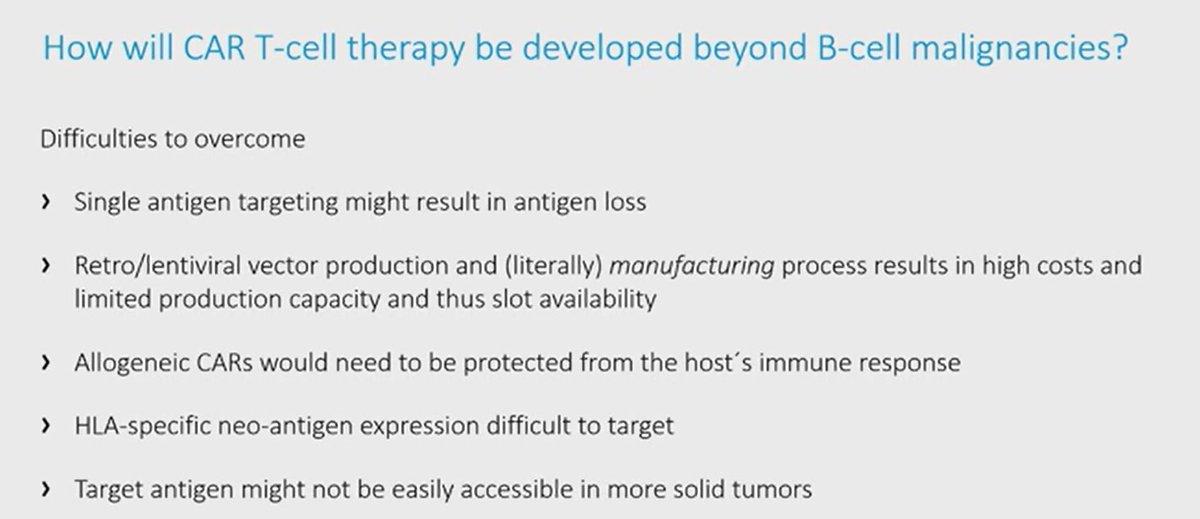 How will CAR T-cell therapy be developed beyond B-cell malignancies?

Difficulties to overcome

› Single antigen targeting might result in antigen loss

› Retro/lentiviral vector production and (literally) manufacturing process results in high costs and limited production capacity and thus slot availability

› Allogeneic CARs would need to be protected from the host´s immune response

› HLA-specific neo-antigen expression difficult to target

› Target antigen might not be easily accessible in more solid tumors